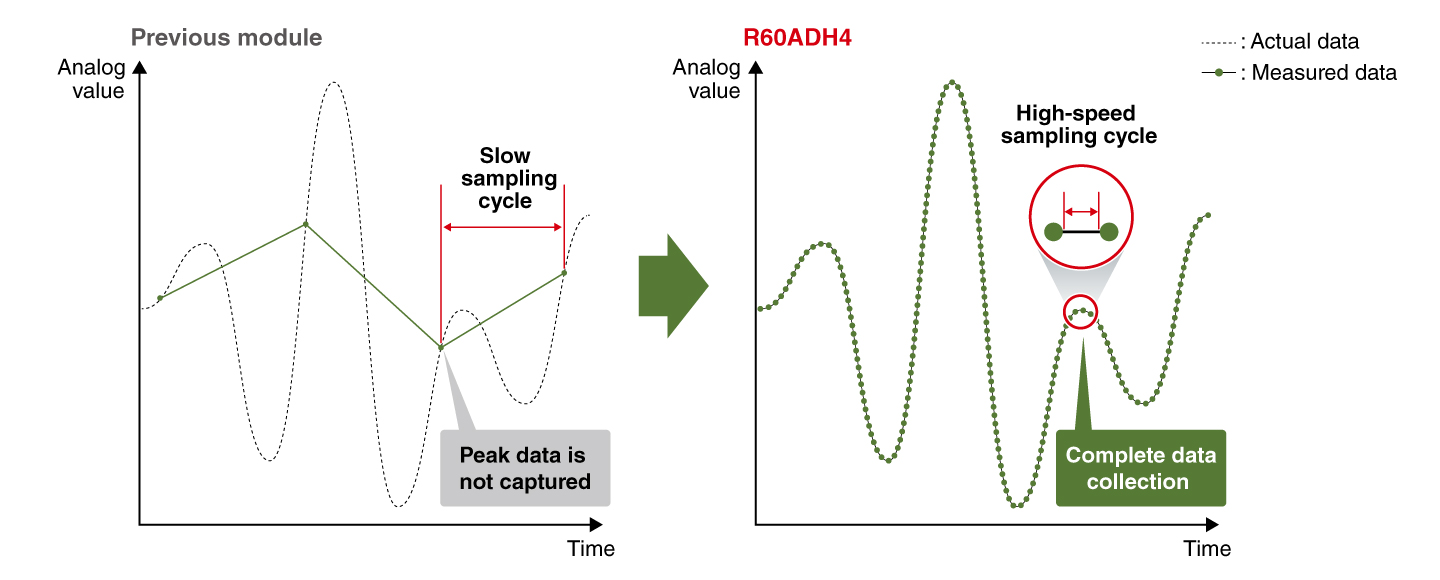 Previous module

Analog value

Slow sampling cycle

Peak data is not captured

Time

R60ADH4

: Actual data

: Measured data

Analog value

High-speed sampling cycle

Complete data collection

Time